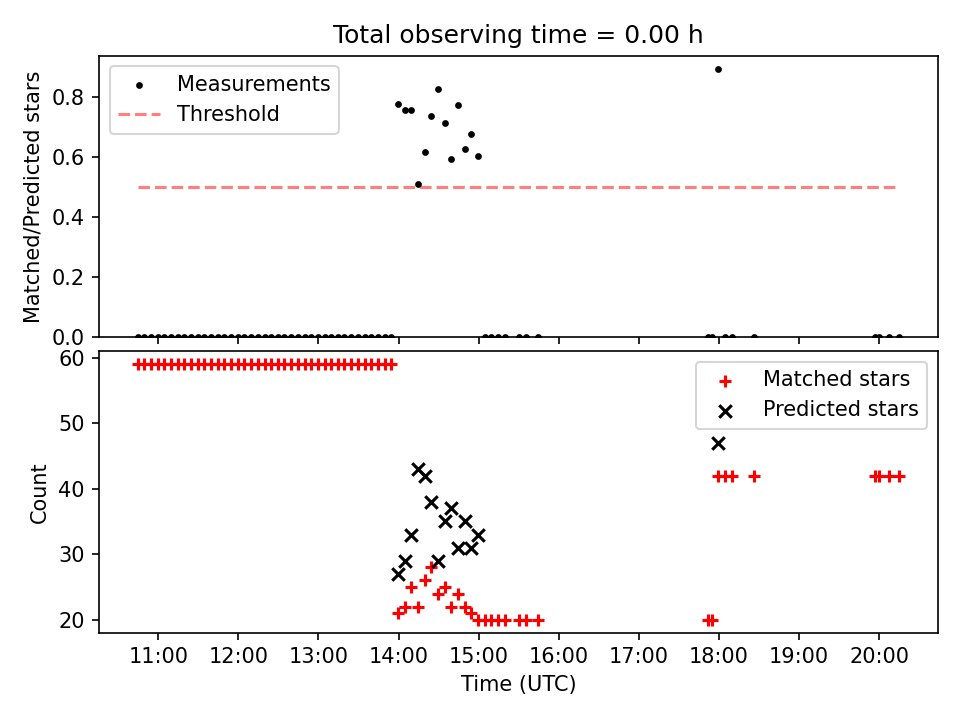 Total observing time = 0.00 h

Measurements
Threshold

Matched/Predicted stars

0.8
0.6
0.4
0.2
0.0

Matched stars
Predicted stars

Count

60
50
40
30
20

11:00 12:00 13:00 14:00 15:00 16:00 17:00 18:00 19:00 20:00

Time (UTC)